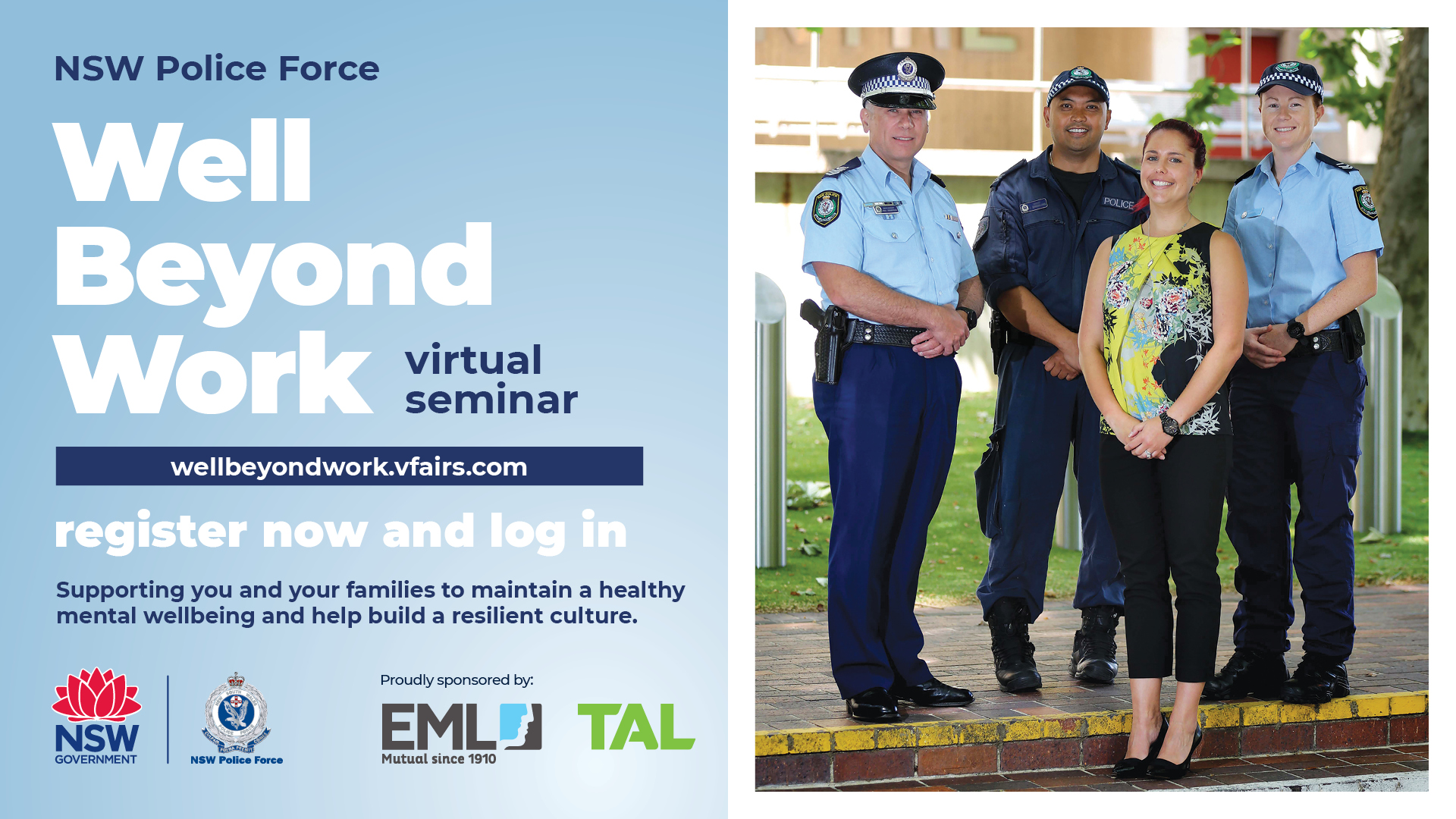 NSW Police Force

Well Beyond Work virtual seminar

wellbeyondwork.vfairs.com

register now and log in

Supporting you and your families to maintain a healthy mental wellbeing and help build a resilient culture.

NSW GOVERNMENT

NSW Police Force

Proudly sponsored by:

EML Mutual since 1910

TAL

POLICE